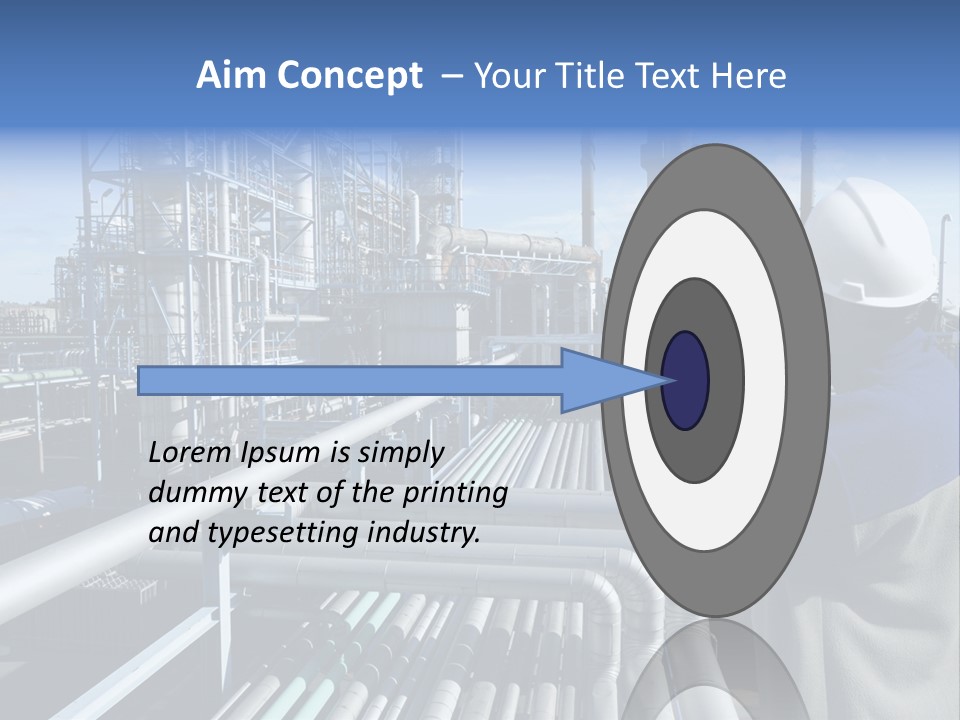 Aim Concept – Your Title Text Here

Lorem Ipsum is simply dummy text of the printing and typesetting industry.